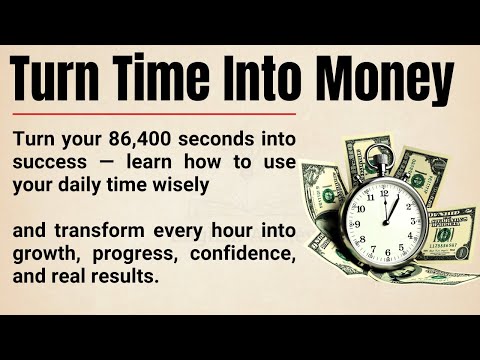 Turn Time Into Money

Turn your 86,400 seconds into success — learn how to use your daily time wisely

and transform every hour into growth, progress, confidence, and real results.

12
1
2
3
4
5
6
7
8
9
10
11